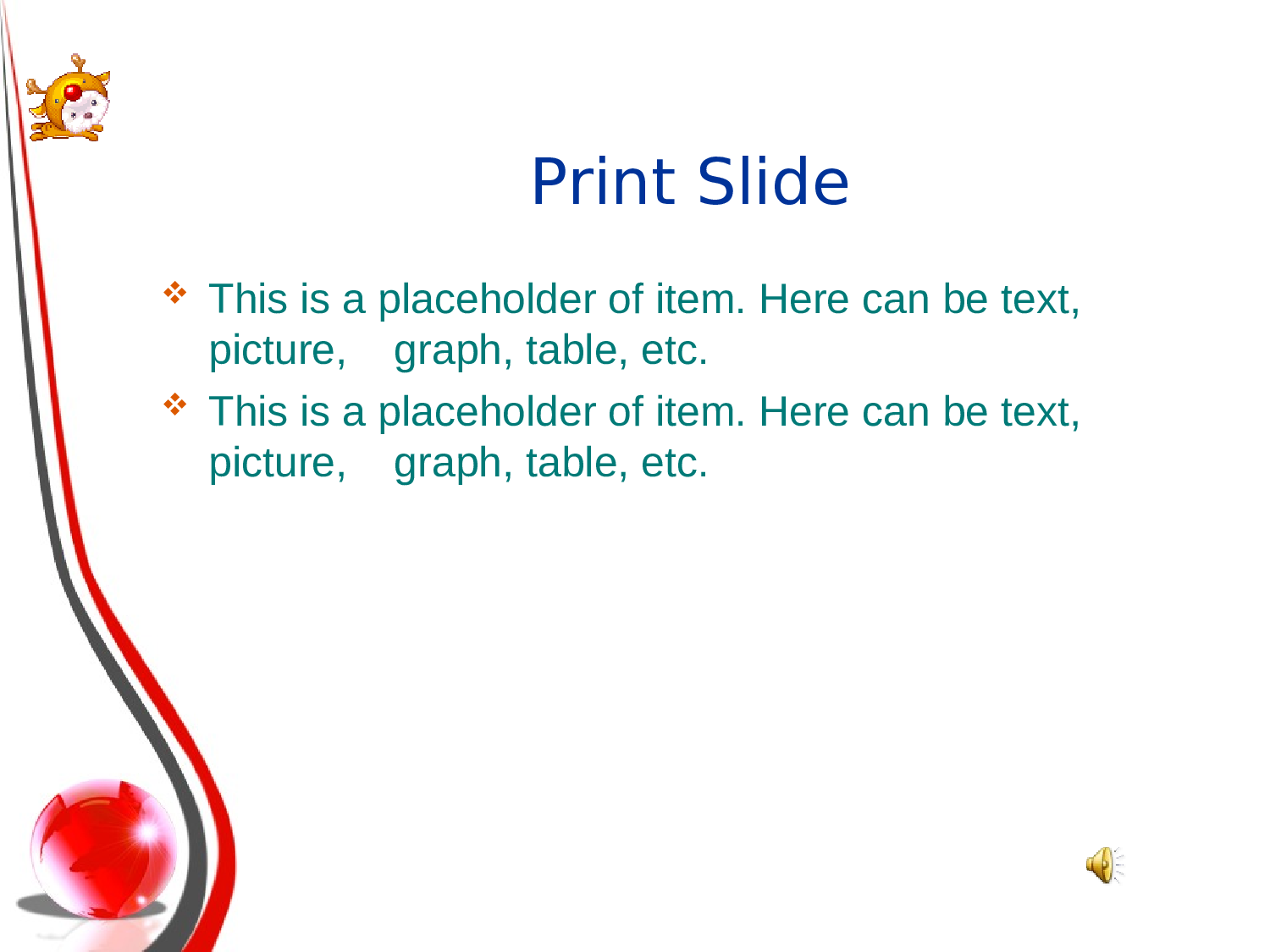 Print Slide

❖ This is a placeholder of item. Here can be text, picture, graph, table, etc.

❖ This is a placeholder of item. Here can be text, picture, graph, table, etc.